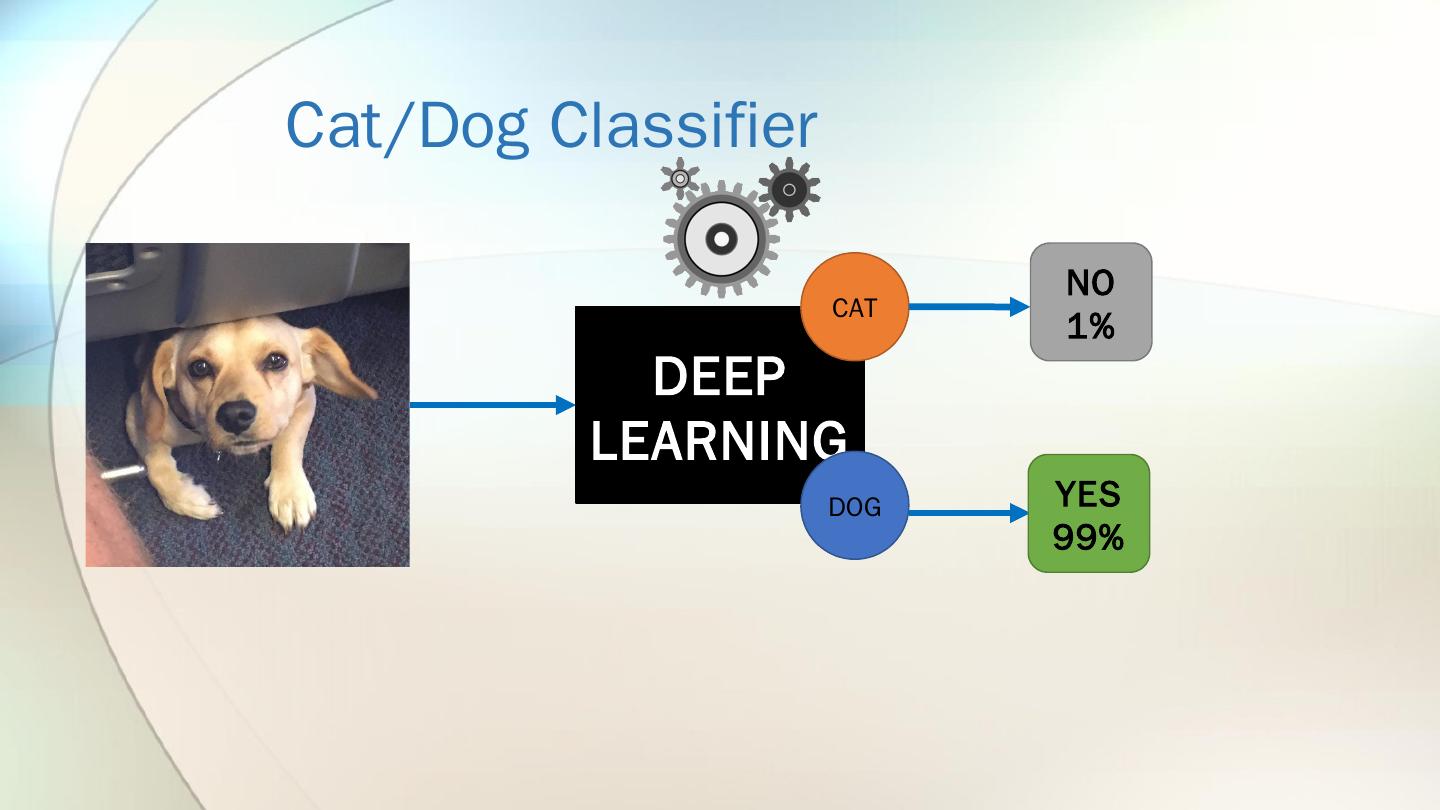 Cat/Dog Classifier

DEEP LEARNING

CAT

NO
1%

DOG

YES
99%